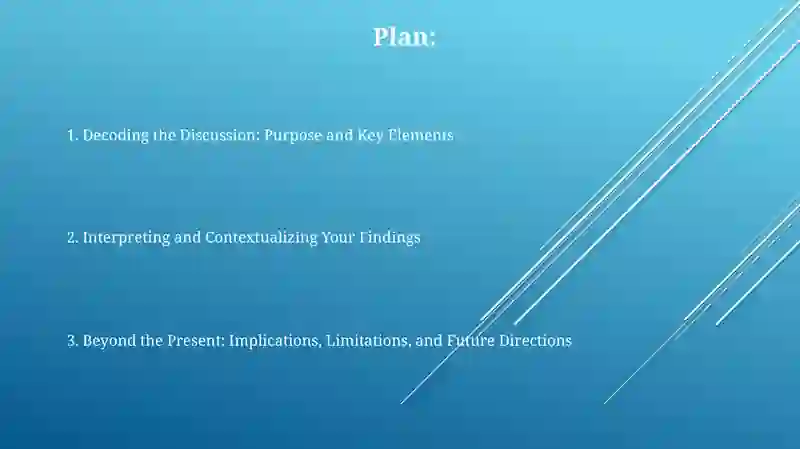 Plan:

1. Decoding the Discussion: Purpose and Key Elements

2. Interpreting and Contextualizing Your Findings

3. Beyond the Present: Implications, Limitations, and Future Directions